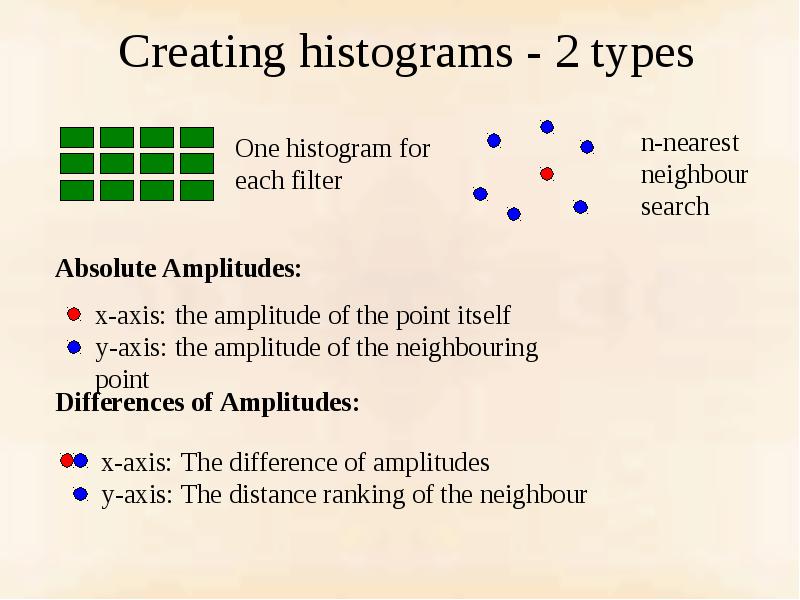 Creating histograms - 2 types

One histogram for each filter

n-nearest neighbour search

Absolute Amplitudes:

x-axis: the amplitude of the point itself
y-axis: the amplitude of the neighbouring point

Differences of Amplitudes:

x-axis: The difference of amplitudes
y-axis: The distance ranking of the neighbour